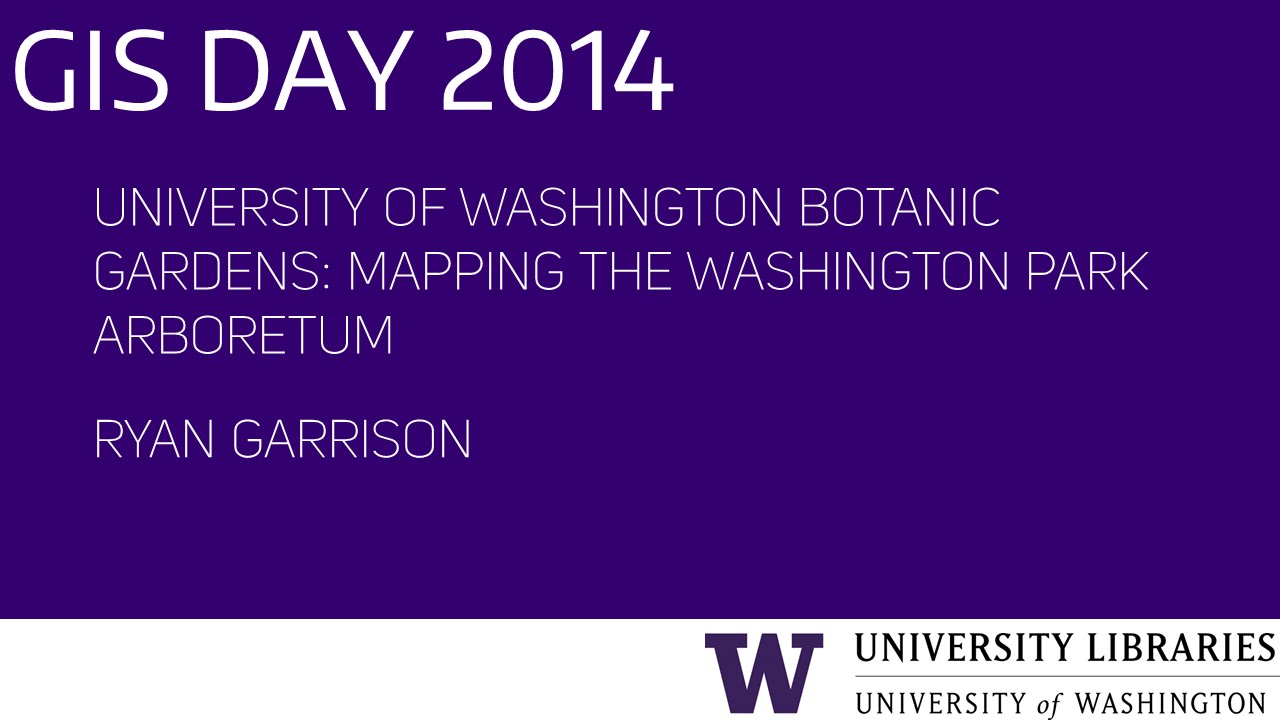 GIS DAY 2014

UNIVERSITY OF WASHINGTON BOTANIC GARDENS: MAPPING THE WASHINGTON PARK ARBORETUM

RYAN GARRISON

W UNIVERSITY LIBRARIES
UNIVERSITY of WASHINGTON